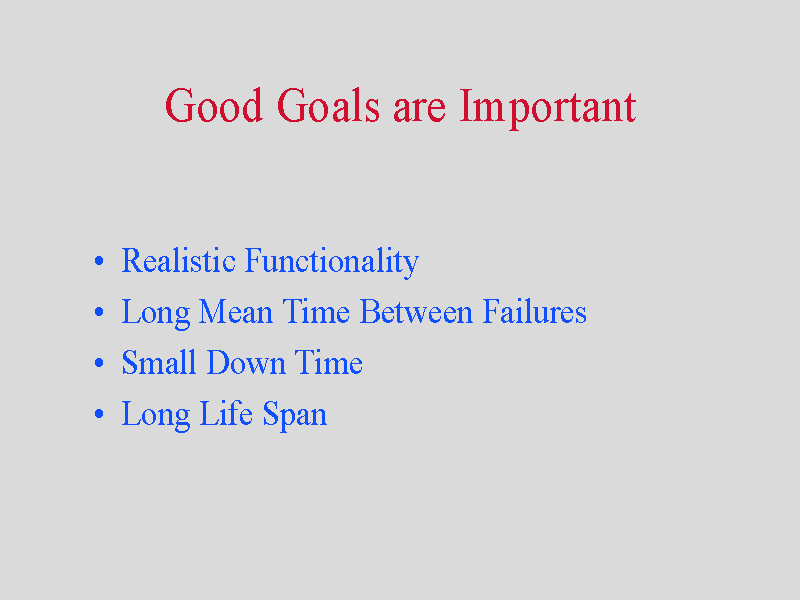 Good Goals are Important

• Realistic Functionality
• Long Mean Time Between Failures
• Small Down Time
• Long Life Span